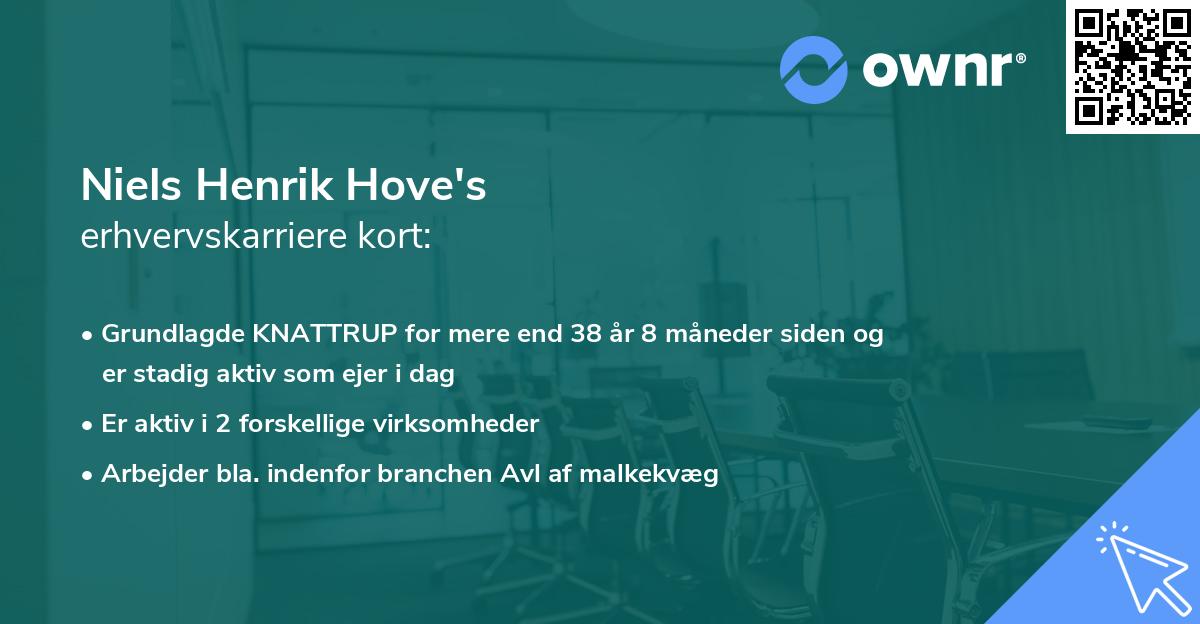 ownr®

Niels Henrik Hove's
erhvervskarriere kort:

• Grundlagde KNATTRUP for mere end 38 år 8 måneder siden og er stadig aktiv som ejer i dag
• Er aktiv i 2 forskellige virksomheder
• Arbejder bla. indenfor branchen Avl af malkekvæg